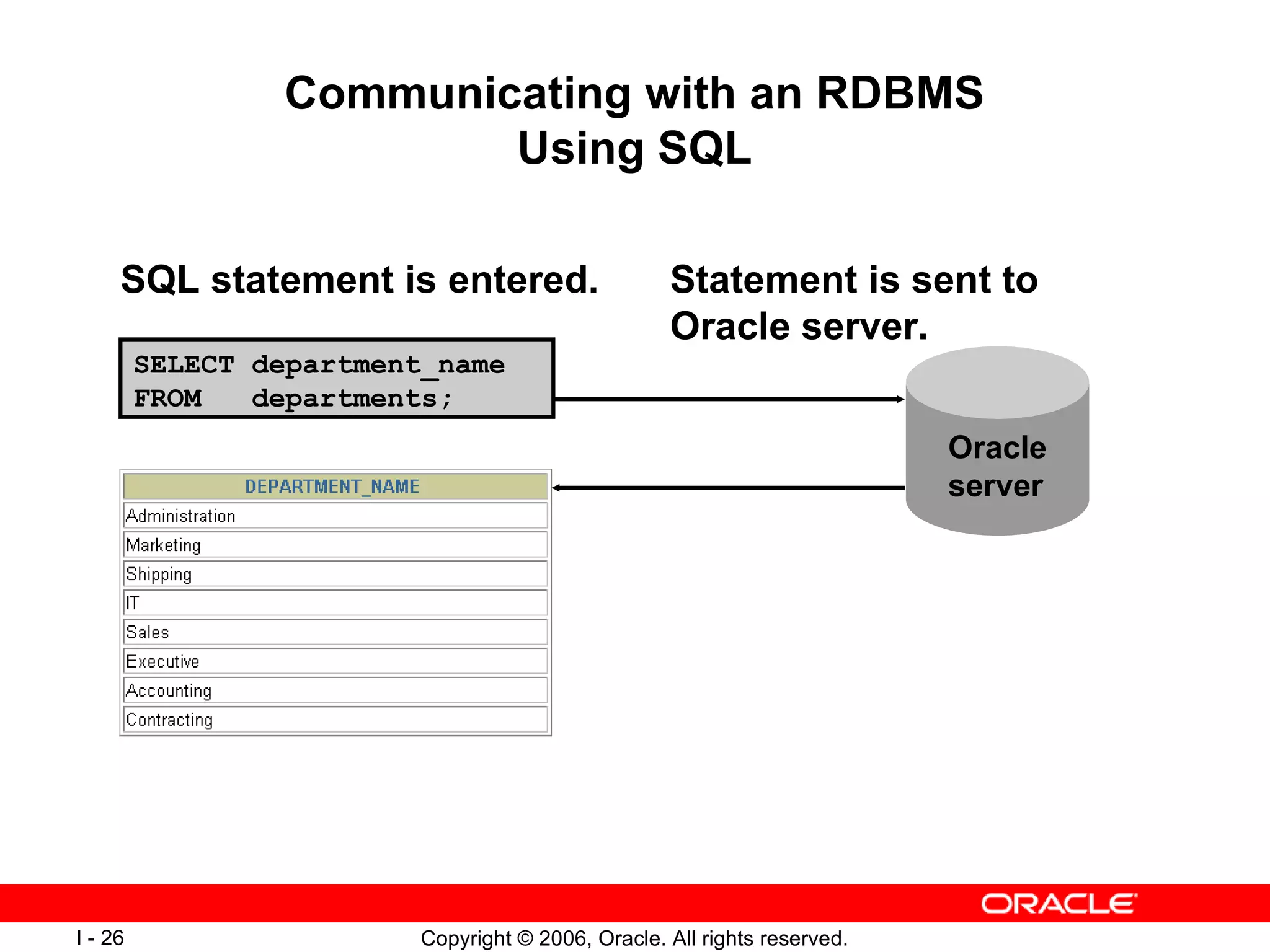 Communicating with an RDBMS Using SQL

SQL statement is entered.

Statement is sent to Oracle server.

SELECT department_name
FROM departments;

Oracle server

| DEPARTMENT_NAME |
|---|
| Administration |
| Marketing |
| Shipping |
| IT |
| Sales |
| Executive |
| Accounting |
| Contracting |

ORACLE

I - 26

Copyright © 2006, Oracle. All rights reserved.